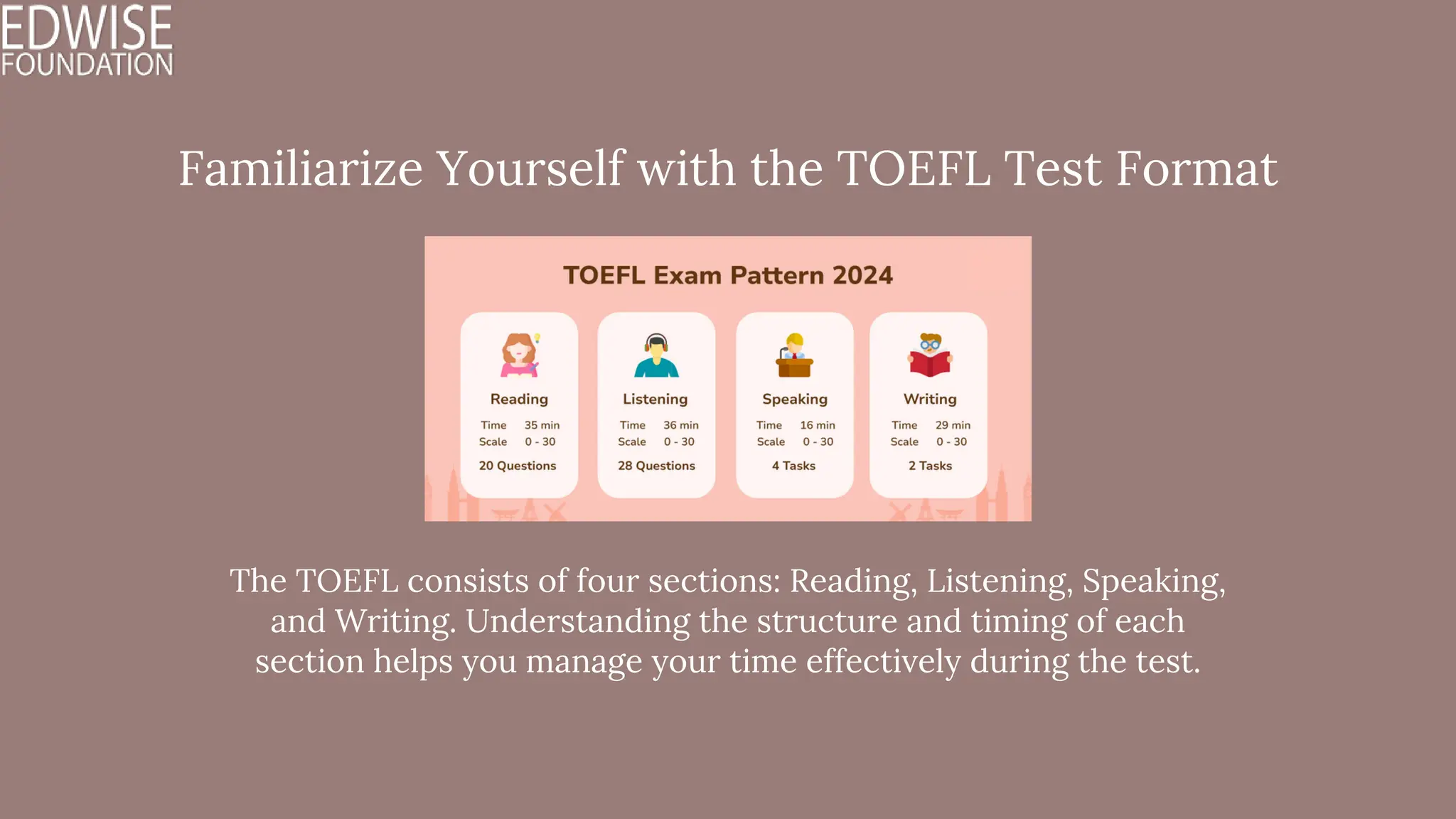 EDWISE
FOUNDATION

Familiarize Yourself with the TOEFL Test Format

TOEFL Exam Pattern 2024

Reading
Time 35 min
Scale 0 - 30
20 Questions

Listening
Time 36 min
Scale 0 - 30
28 Questions

Speaking
Time 16 min
Scale 0 - 30
4 Tasks

Writing
Time 29 min
Scale 0 - 30
2 Tasks

The TOEFL consists of four sections: Reading, Listening, Speaking, and Writing. Understanding the structure and timing of each section helps you manage your time effectively during the test.